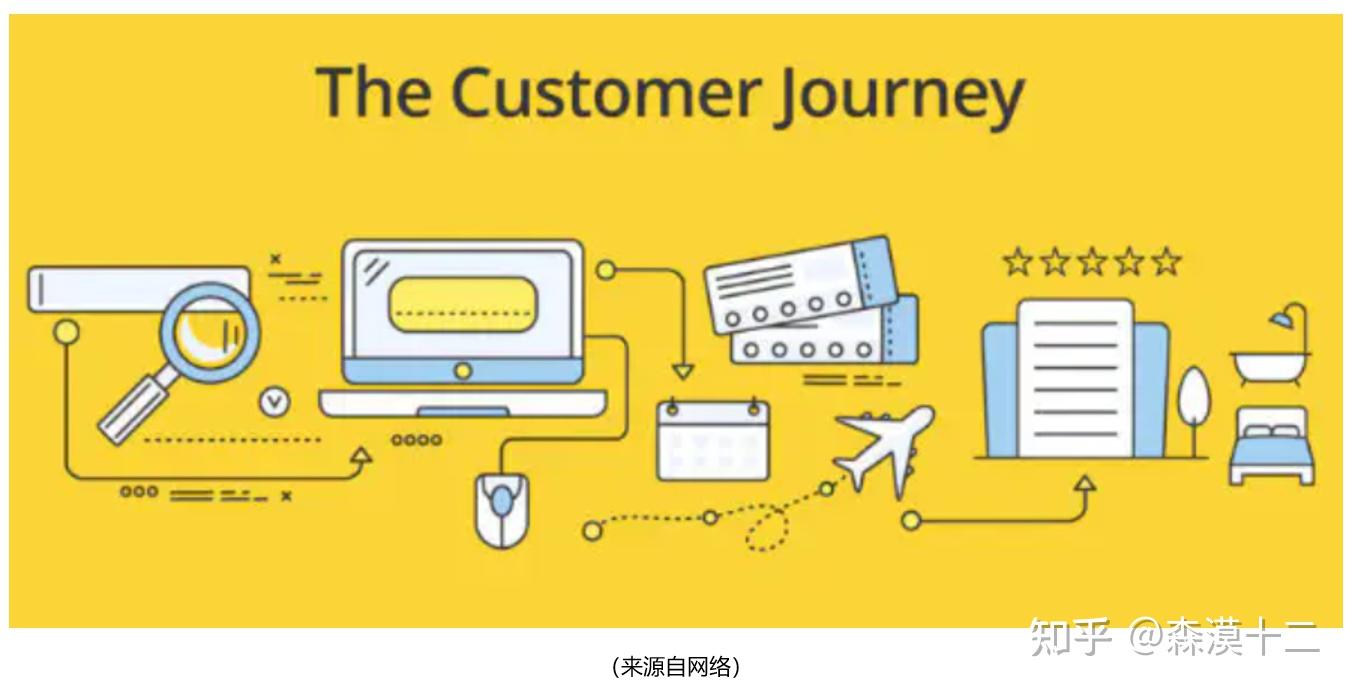 The Customer Journey

知乎 @森漠十二

(来源自网络)